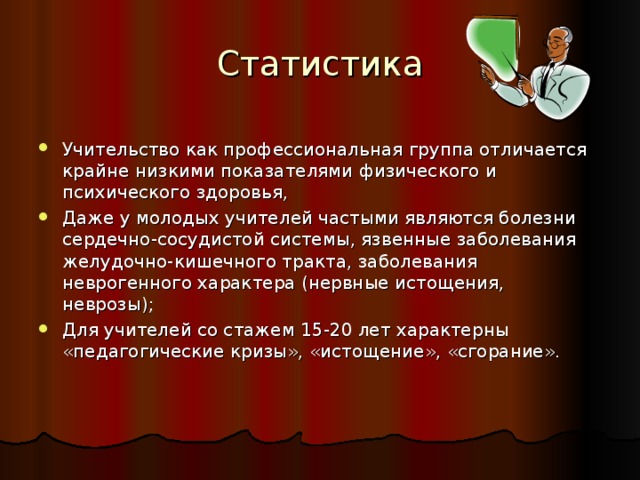 Статистика

- Учительство как профессиональная группа отличается крайне низкими показателями физического и психического здоровья,
- Даже у молодых учителей частыми являются болезни сердечно-сосудистой системы, язвенные заболевания желудочно-кишечного тракта, заболевания неврогенного характера (нервные истощения, неврозы);
- Для учителей со стажем 15-20 лет характерны «педагогические кризы», «истощение», «сгорание».